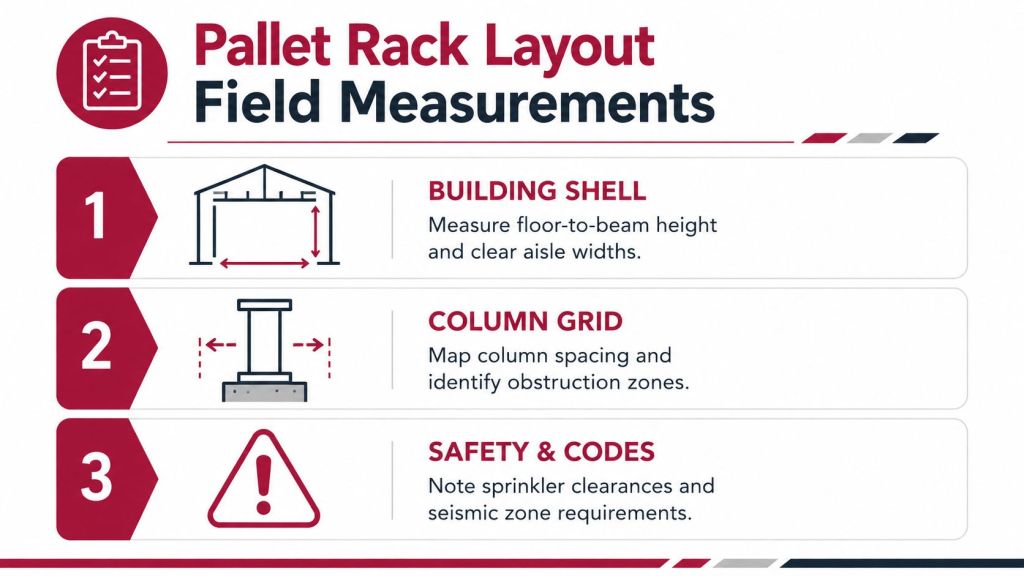 Pallet Rack Layout
Field Measurements

1

BUILDING SHELL
Measure floor-to-beam height and clear aisle widths.

2

COLUMN GRID
Map column spacing and identify obstruction zones.

3

SAFETY & CODES
Note sprinkler clearances and seismic zone requirements.